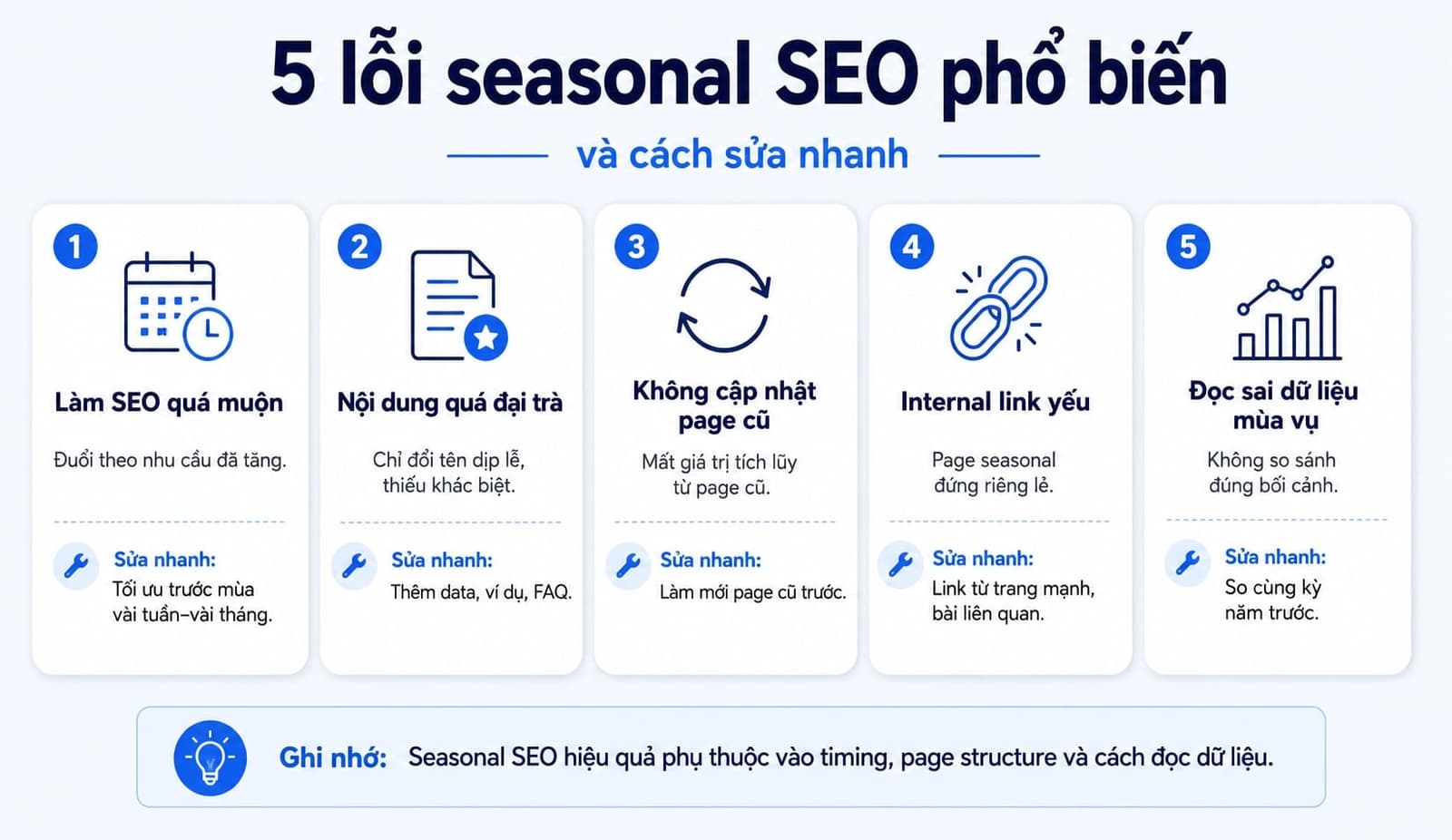 5 lỗi seasonal SEO phổ biến

và cách sửa nhanh

1

Làm SEO quá muộn

Đuổi theo nhu cầu đã tăng.

Sửa nhanh: Tối ưu trước mùa vài tuần–vài tháng.

2

Nội dung quá đại trà

Chỉ đổi tên dịp lễ, thiếu khác biệt.

Sửa nhanh: Thêm data, ví dụ, FAQ.

3

Không cập nhật page cũ

Mất giá trị tích lũy từ page cũ.

Sửa nhanh: Làm mới page cũ trước.

4

Internal link yếu

Page seasonal đứng riêng lẻ.

Sửa nhanh: Link từ trang mạnh, bài liên quan.

5

Đọc sai dữ liệu mùa vụ

Không so sánh đúng bối cảnh.

Sửa nhanh: So cùng kỳ năm trước.

Ghi nhớ: Seasonal SEO hiệu quả phụ thuộc vào timing, page structure và cách đọc dữ liệu.